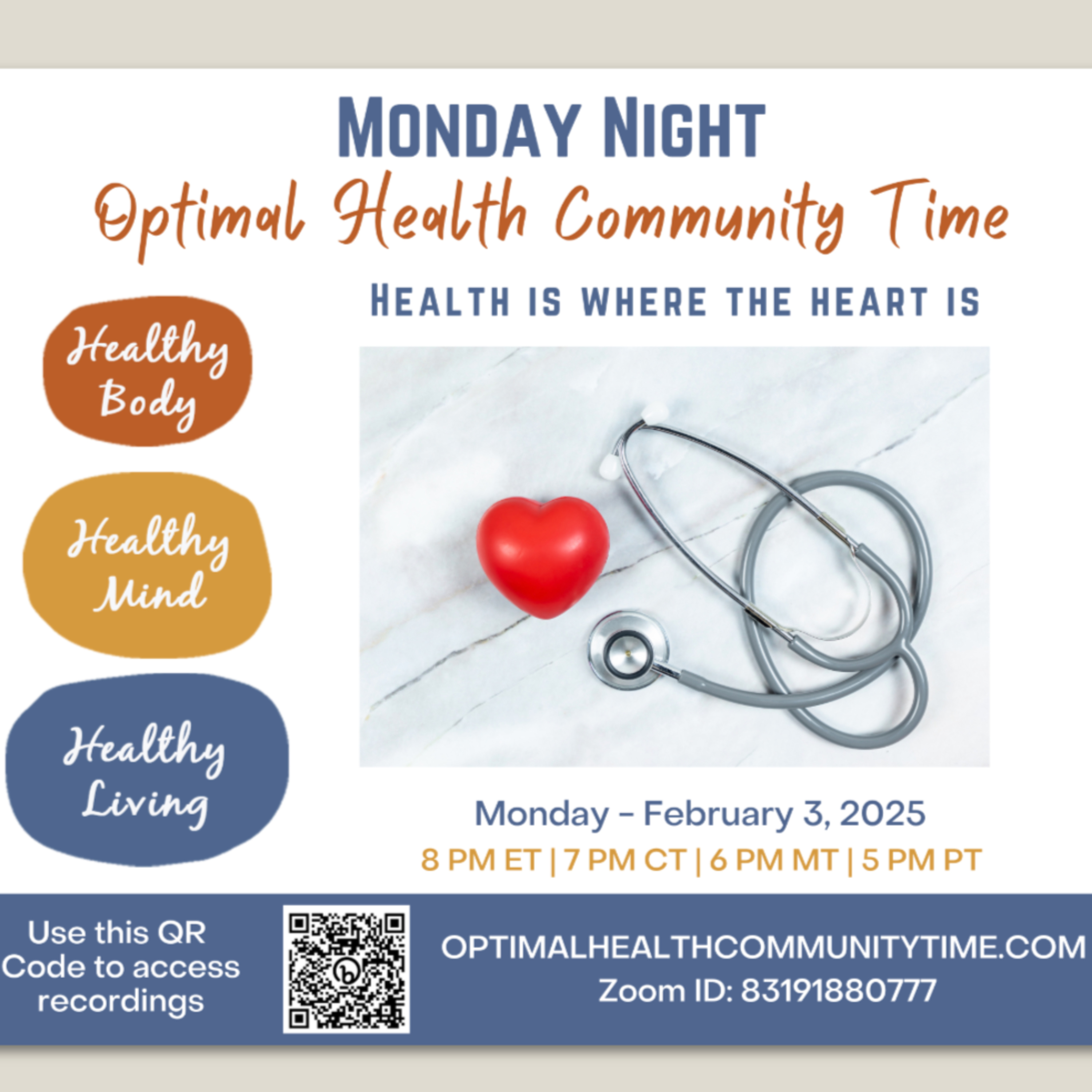 MONDAY NIGHT

Optimal Health Community Time

HEALTH IS WHERE THE HEART IS

Healthy Body

Healthy Mind

Healthy Living

Monday - February 3, 2025

8 PM ET | 7 PM CT | 6 PM MT | 5 PM PT

Use this QR Code to access recordings

OPTIMALHEALTHCOMMUNITYTIME.COM

Zoom ID: 83191880777